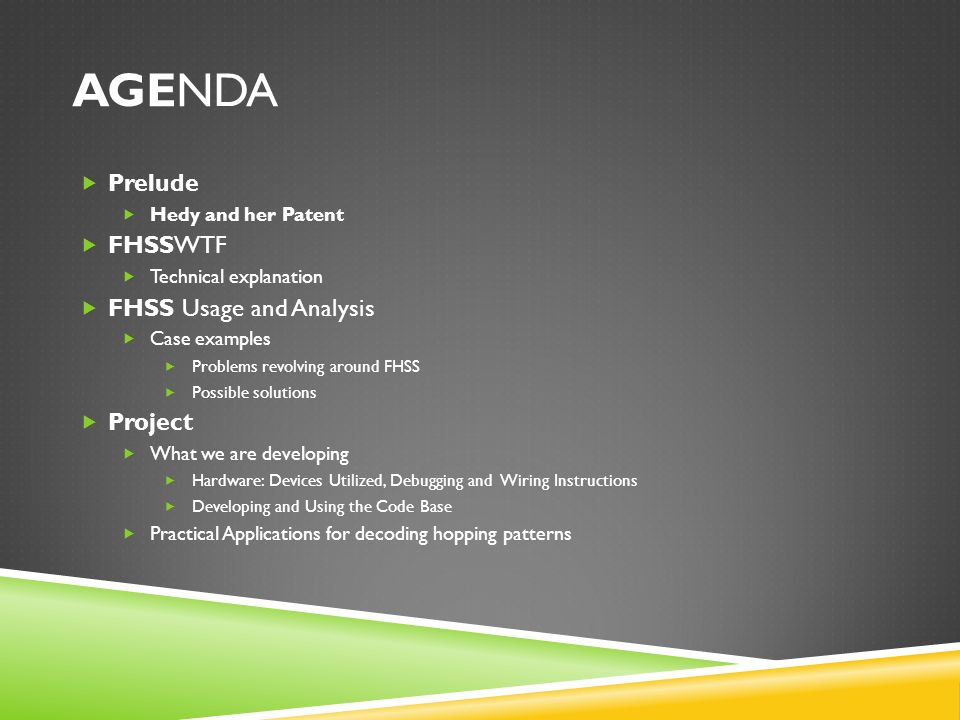 AGENDA

Prelude

Hedy and her Patent

FHSSWTF

Technical explanation

FHSS Usage and Analysis

Case examples

Problems revolving around FHSS

Possible solutions

Project

What we are developing

Hardware: Devices Utilized, Debugging and Wiring Instructions

Developing and Using the Code Base

Practical Applications for decoding hopping patterns